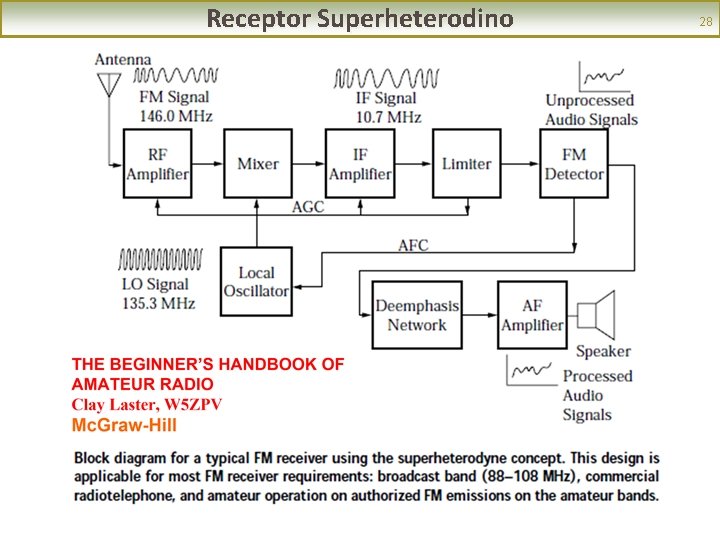 Receptor Superheterodino

28

Antenna

FM Signal
146.0 MHz

IF Signal
10.7 MHz

Unprocessed
Audio Signals

RF
Amplifier

Mixer

IF
Amplifier

Limiter

FM
Detector

AGC

AFC

LO Signal
135.3 MHz

Local
Oscillator

Deemphasis
Network

AF
Amplifier

Speaker

Processed
Audio
Signals

THE BEGINNER'S HANDBOOK OF AMATEUR RADIO
Clay Laster, W5ZPV
McGraw-Hill

Block diagram for a typical FM receiver using the superheterodyne concept. This design is applicable for most FM receiver requirements: broadcast band (88–108 MHz), commercial radiotelephone, and amateur operation on authorized FM emissions on the amateur bands.